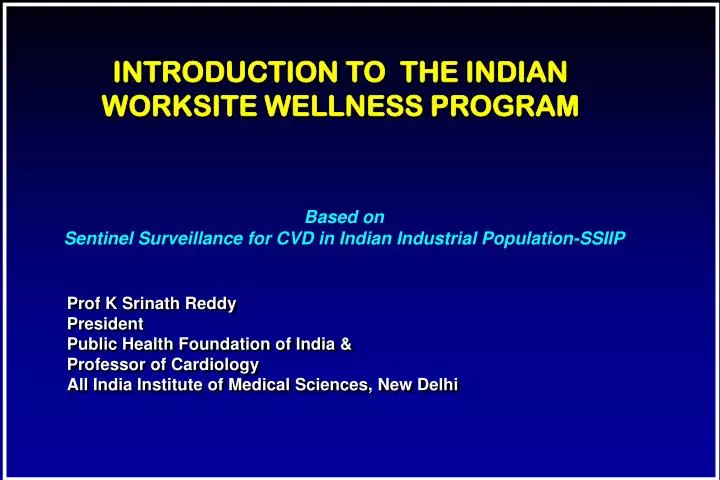 INTRODUCTION TO  THE INDIAN WORKSITE WELLNESS PROGRAM

Based on
Sentinel Surveillance for CVD in Indian Industrial Population-SSIIP

Prof K Srinath Reddy
President
Public Health Foundation of India &
Professor of Cardiology
All India Institute of Medical Sciences, New Delhi